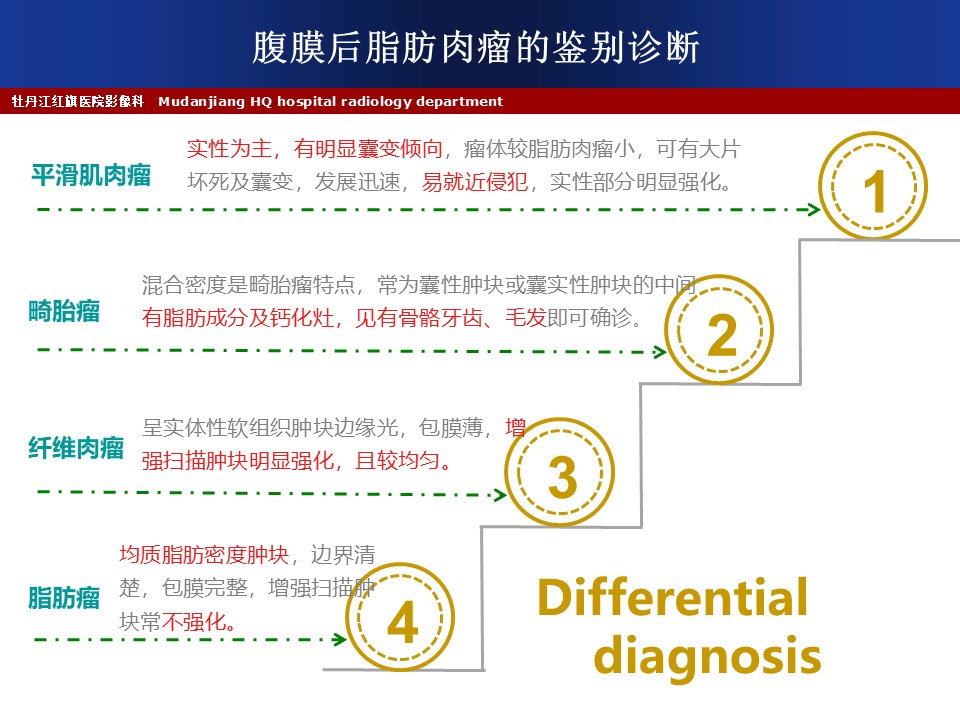 腹膜后脂肪肉瘤的鉴别诊断

牡丹江红旗医院影像科 Mudanjiang HQ hospital radiology department

平滑肌肉瘤

实性为主，有明显囊变倾向，瘤体较脂肪肉瘤小，可有大片坏死及囊变，发展迅速，易就近侵犯，实性部分明显强化。

1

畸胎瘤

混合密度是畸胎瘤特点，常为囊性肿块或囊实性肿块的中间有脂肪成分及钙化灶，见有骨骼牙齿、毛发即可确诊。

2

纤维肉瘤

呈实体性软组织肿块边缘光，包膜薄，增强扫描肿块明显强化，且较均匀。

3

脂肪瘤

均质脂肪密度肿块，边界清楚，包膜完整，增强扫描肿块常不强化。

4

Differential diagnosis